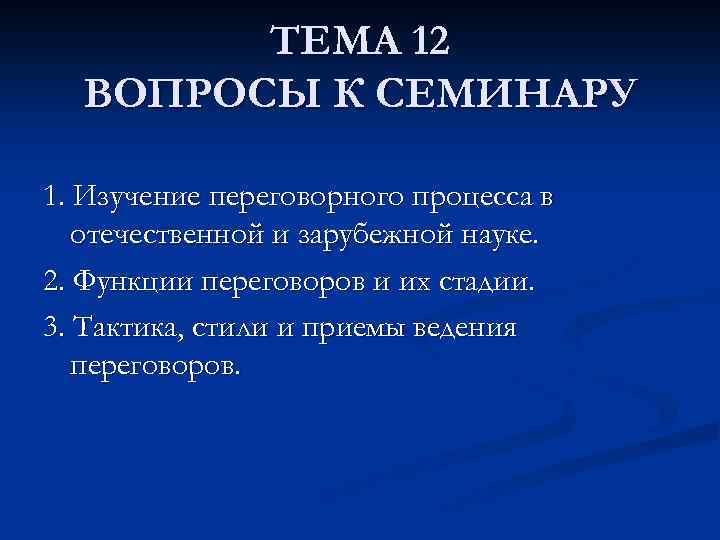 ТЕМА 12
ВОПРОСЫ К СЕМИНАРУ

1. Изучение переговорного процесса в отечественной и зарубежной науке.

2. Функции переговоров и их стадии.

3. Тактика, стили и приемы ведения переговоров.